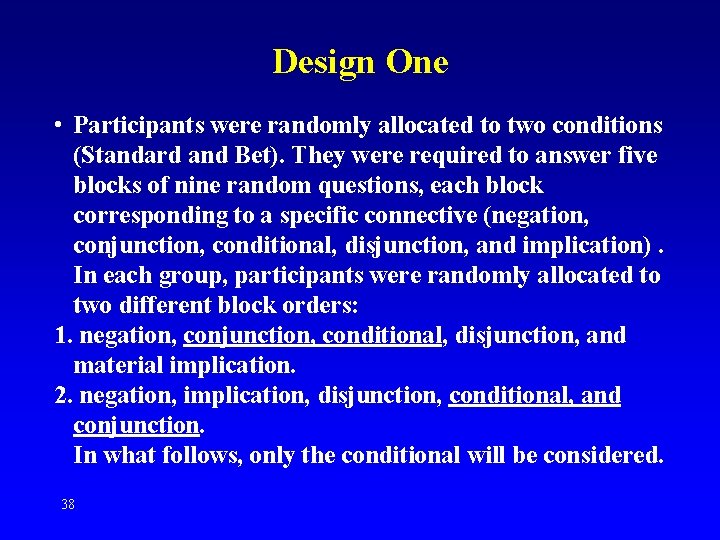 Design One

• Participants were randomly allocated to two conditions (Standard and Bet). They were required to answer five blocks of nine random questions, each block corresponding to a specific connective (negation, conjunction, conditional, disjunction, and implication) . In each group, participants were randomly allocated to two different block orders:

1. negation, conjunction, conditional, disjunction, and material implication.

2. negation, implication, disjunction, conditional, and conjunction.

In what follows, only the conditional will be considered.

38